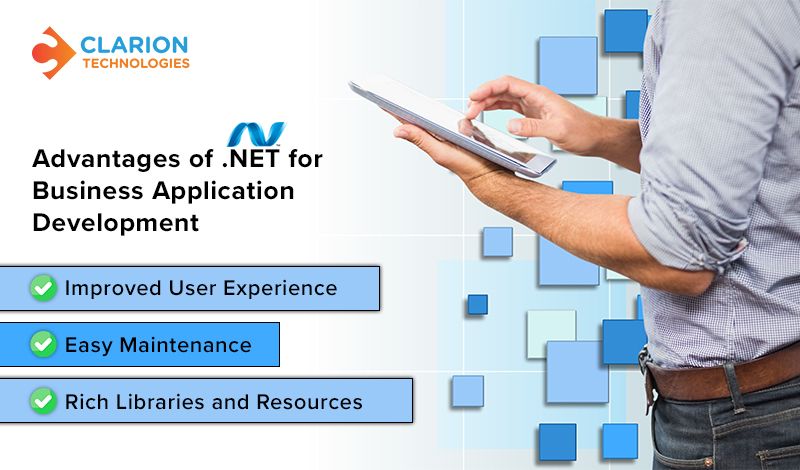 CLARION
TECHNOLOGIES

Advantages of .NET for Business Application Development

Improved User Experience

Easy Maintenance

Rich Libraries and Resources